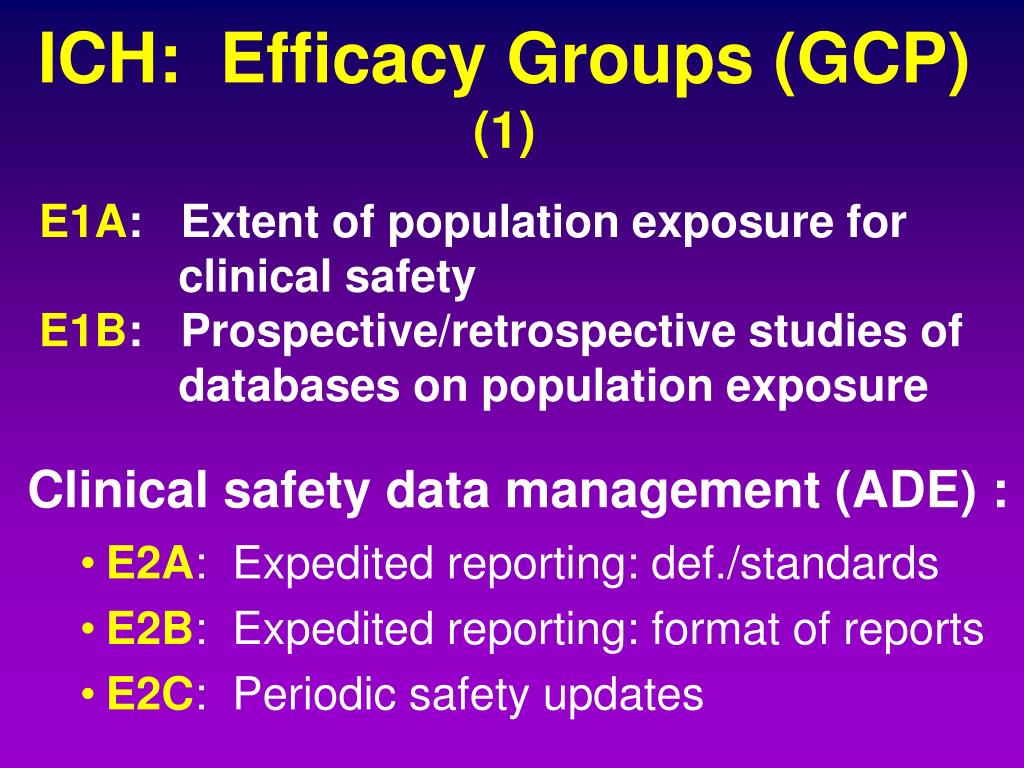 ICH: Efficacy Groups (GCP)
(1)

E1A: Extent of population exposure for clinical safety
E1B: Prospective/retrospective studies of databases on population exposure

Clinical safety data management (ADE) :

• E2A: Expedited reporting: def./standards
• E2B: Expedited reporting: format of reports
• E2C: Periodic safety updates